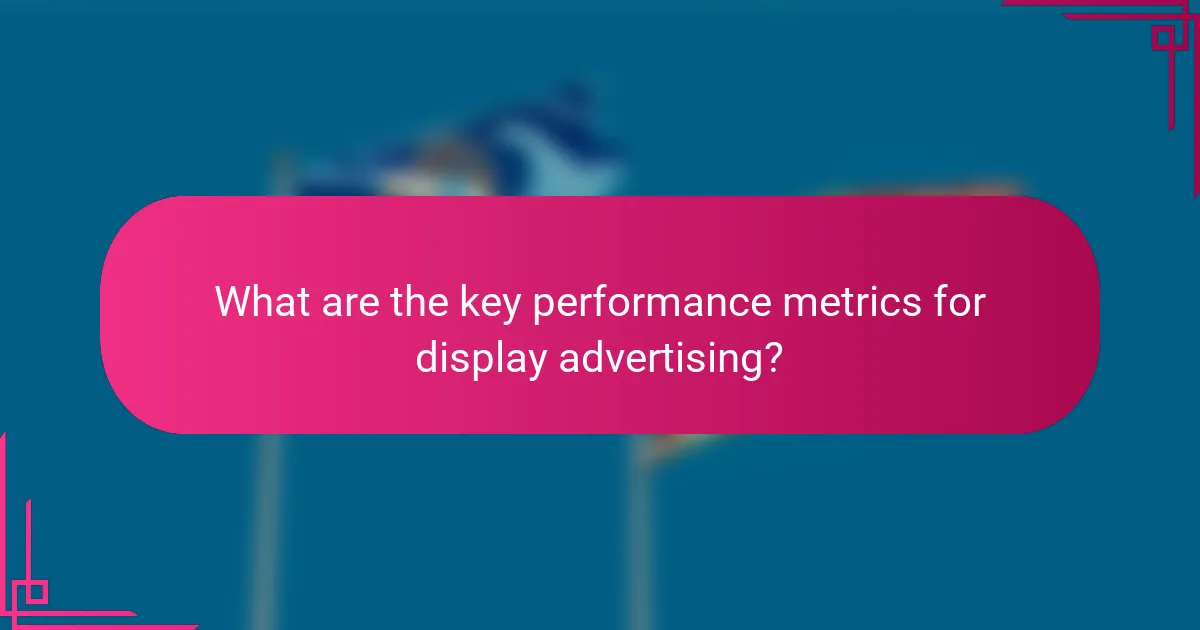 What are the key performance metrics for display advertising?